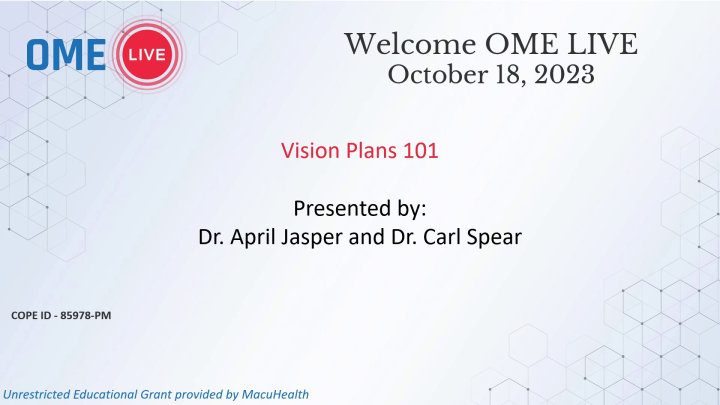 OME LIVE

Welcome OME LIVE
October 18, 2023

Vision Plans 101

Presented by:
Dr. April Jasper and Dr. Carl Spear

COPE ID - 85978-PM

Unrestricted Educational Grant provided by MacuHealth